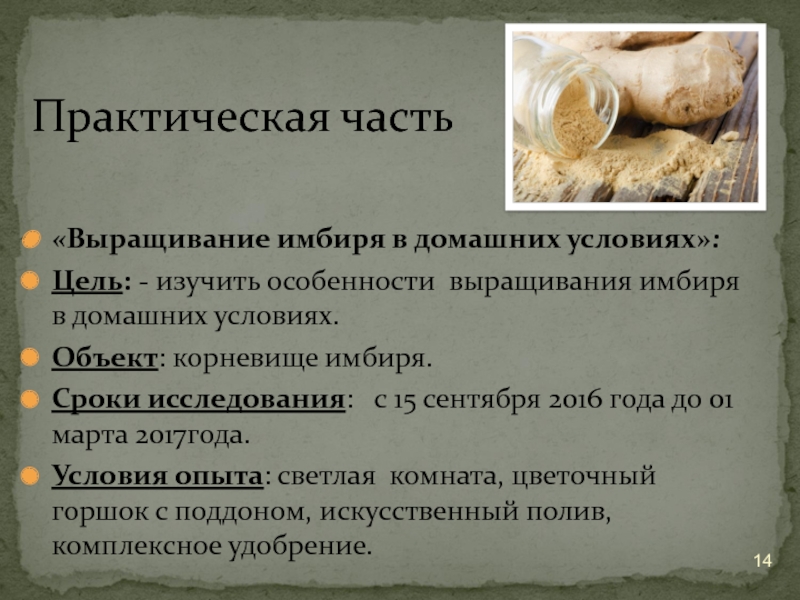 Практическая часть

«Выращивание имбиря в домашних условиях»:

Цель: - изучить особенности выращивания имбиря в домашних условиях.

Объект: корневище имбиря.

Сроки исследования: с 15 сентября 2016 года до 01 марта 2017года.

Условия опыта: светлая комната, цветочный горшок с поддоном, искусственный полив, комплексное удобрение.

14